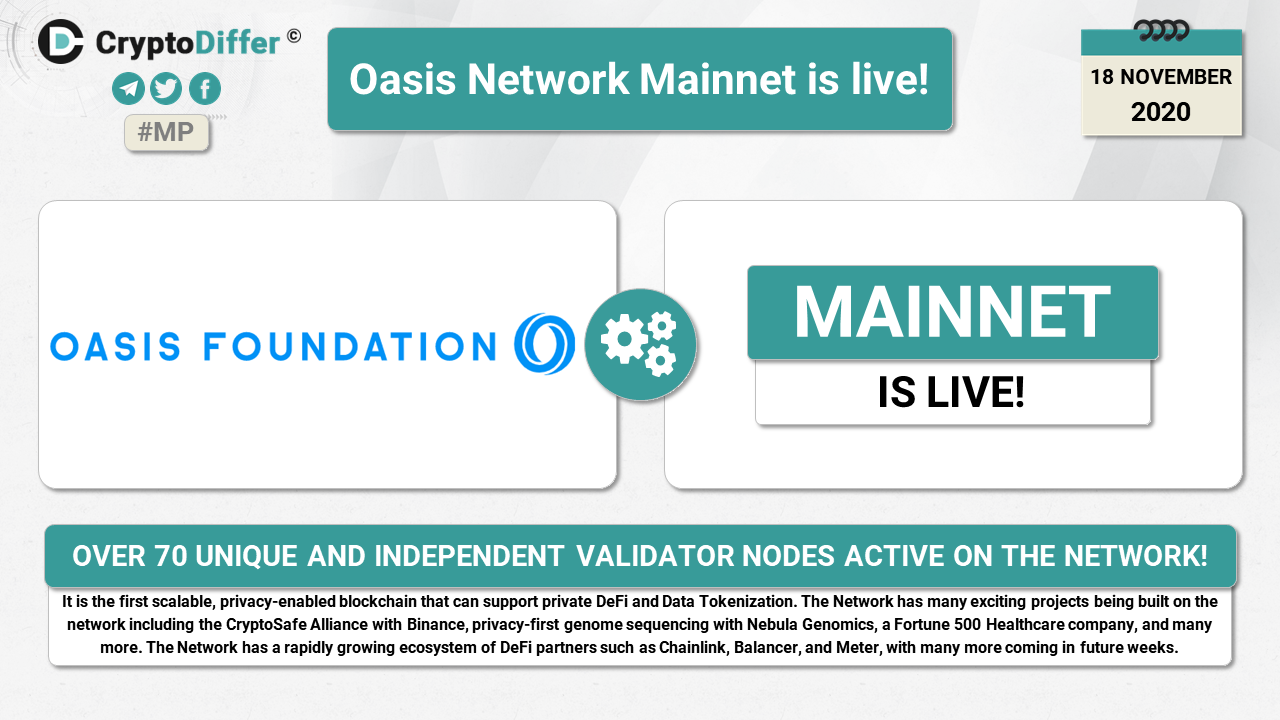 CryptoDiffer ©

#MP

Oasis Network Mainnet is live!

18 NOVEMBER
2020

OASIS FOUNDATION

MAINNET
IS LIVE!

OVER 70 UNIQUE AND INDEPENDENT VALIDATOR NODES ACTIVE ON THE NETWORK!

It is the first scalable, privacy-enabled blockchain that can support private DeFi and Data Tokenization. The Network has many exciting projects being built on the network including the CryptoSafe Alliance with Binance, privacy-first genome sequencing with Nebula Genomics, a Fortune 500 Healthcare company, and many more. The Network has a rapidly growing ecosystem of DeFi partners such as Chainlink, Balancer, and Meter, with many more coming in future weeks.